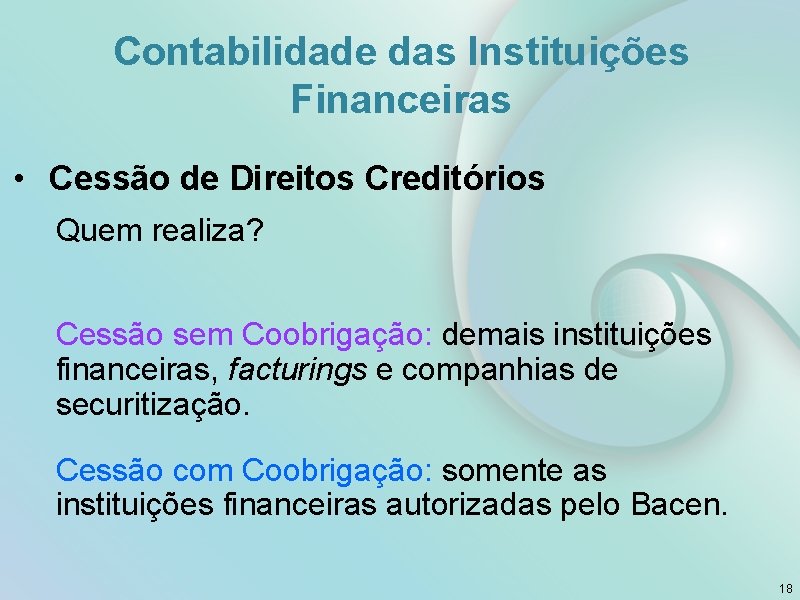 Contabilidade das Instituições Financeiras

• Cessão de Direitos Creditórios

Quem realiza?

Cessão sem Coobrigação: demais instituições financeiras, facturings e companhias de securitização.

Cessão com Coobrigação: somente as instituições financeiras autorizadas pelo Bacen.

18